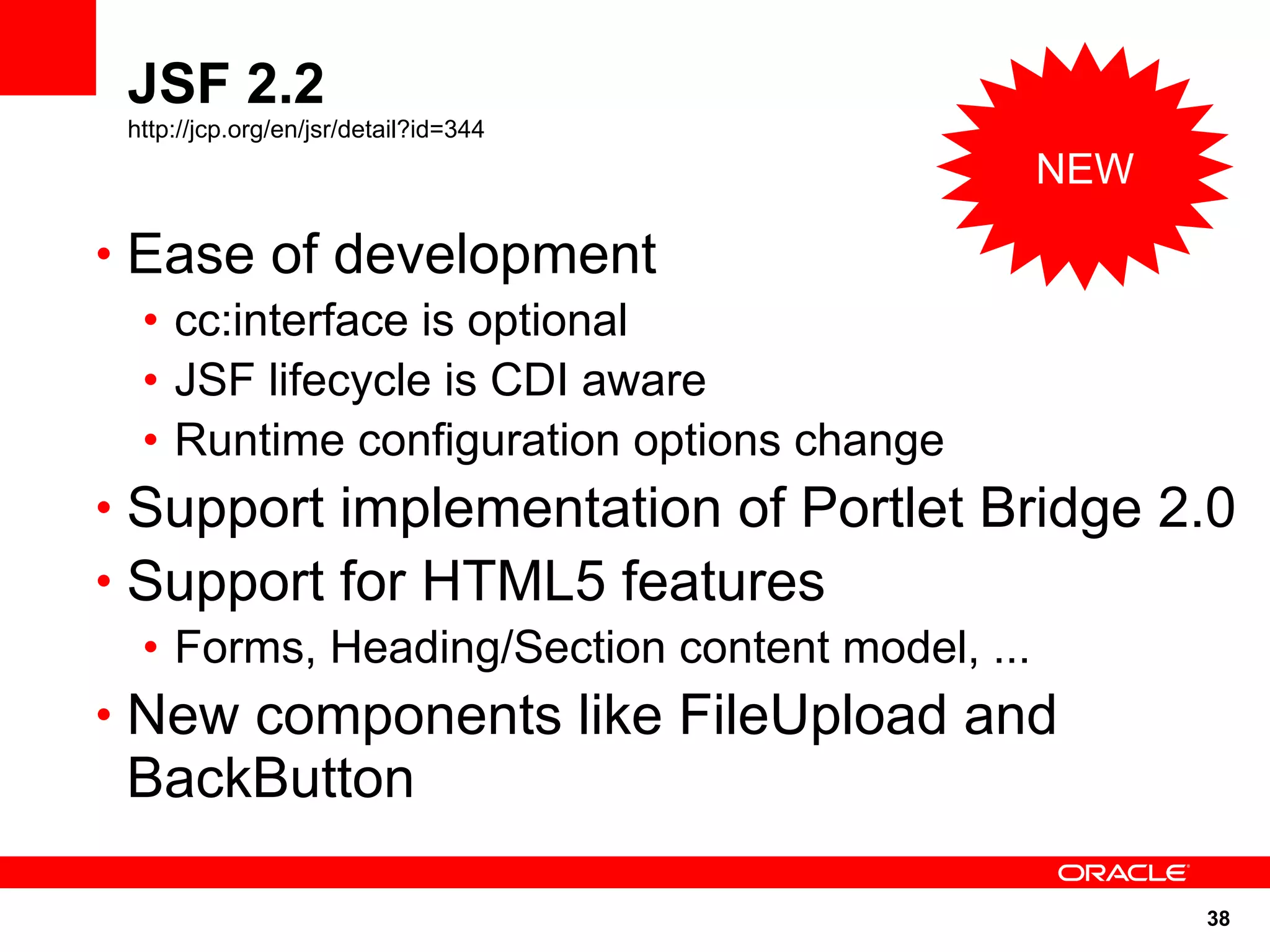 JSF 2.2
http://jcp.org/en/jsr/detail?id=344

NEW

• Ease of development
  • cc:interface is optional
  • JSF lifecycle is CDI aware
  • Runtime configuration options change
• Support implementation of Portlet Bridge 2.0
• Support for HTML5 features
  • Forms, Heading/Section content model, ...
• New components like FileUpload and BackButton

ORACLE

38